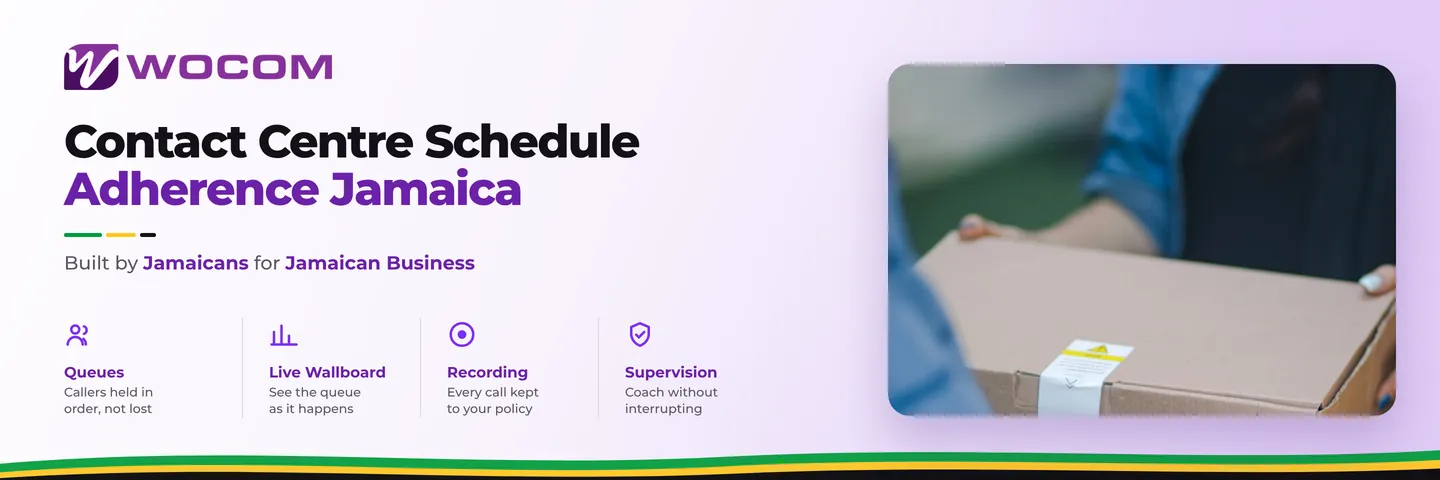 WOCOM

Contact Centre Schedule Adherence Jamaica

Built by Jamaicans for Jamaican Business

Queues
Callers held in order, not lost

Live Wallboard
See the queue as it happens

Recording
Every call kept to your policy

Supervision
Coach without interrupting